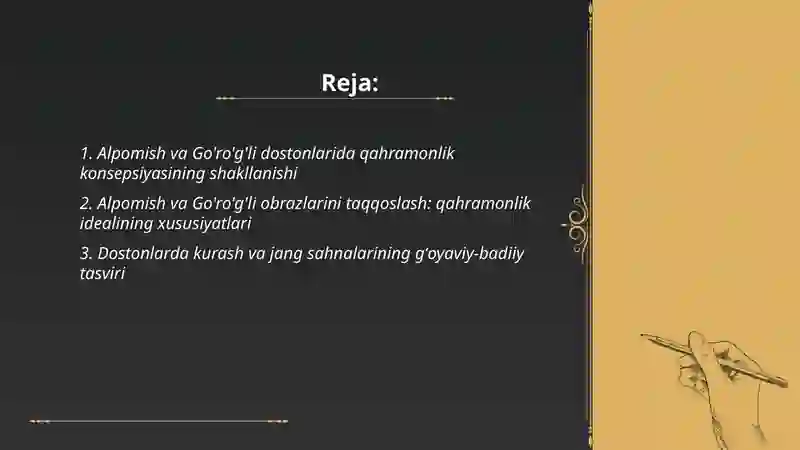 Reja:

1. Alpomish va Go'ro'g'li dostonlarida qahramonlik konsepsiyasining shakllanishi

2. Alpomish va Go'ro'g'li obrazlarini taqqoslash: qahramonlik idealining xususiyatlari

3. Dostonlarda kurash va jang sahnalarining g‘oyaviy-badiiy tasviri